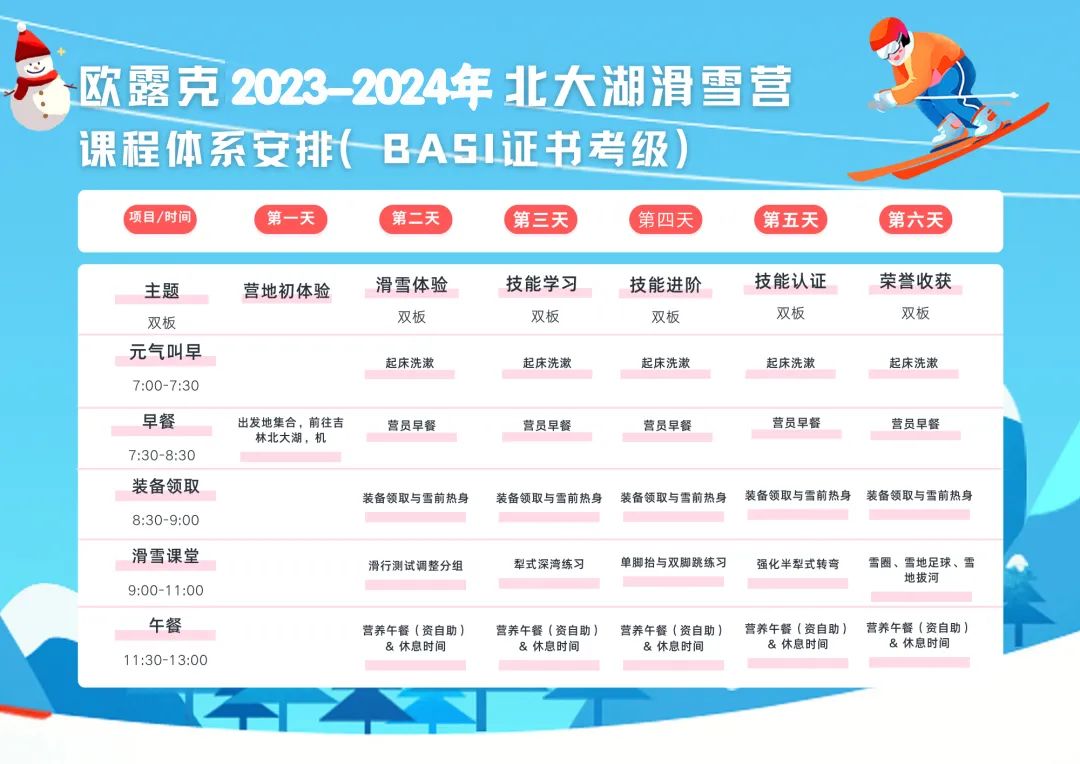 欧露克 2023-2024年 北大湖滑雪营
课程体系安排( BASI证书考级)

| 项目/时间 | 第一天 | 第二天 | 第三天 | 第四天 | 第五天 | 第六天 |
|---|---|---|---|---|---|---|
| 主题 双板 | 营地初体验 | 滑雪体验 双板 | 技能学习 双板 | 技能进阶 双板 | 技能认证 双板 | 荣誉收获 双板 |
| 元气叫早 7:00-7:30 | | 起床洗漱 | 起床洗漱 | 起床洗漱 | 起床洗漱 | 起床洗漱 |
| 早餐 7:30-8:30 | 出发地集合，前往吉林北大湖，机 | 营员早餐 | 营员早餐 | 营员早餐 | 营员早餐 | 营员早餐 |
| 装备领取 8:30-9:00 | | 装备领取与雪前热身 | 装备领取与雪前热身 | 装备领取与雪前热身 | 装备领取与雪前热身 | 装备领取与雪前热身 |
| 滑雪课堂 9:00-11:00 | | 滑行测试调整分组 | 犁式深湾练习 | 单脚抬与双脚跳练习 | 强化半犁式转弯 | 雪圈、雪地足球、雪地拔河 |
| 午餐 11:30-13:00 | | 营养午餐（资自助）& 休息时间 | 营养午餐（资自助）& 休息时间 | 营养午餐（资自助）& 休息时间 | 营养午餐（资自助）& 休息时间 | 营养午餐（资自助）& 休息时间 |